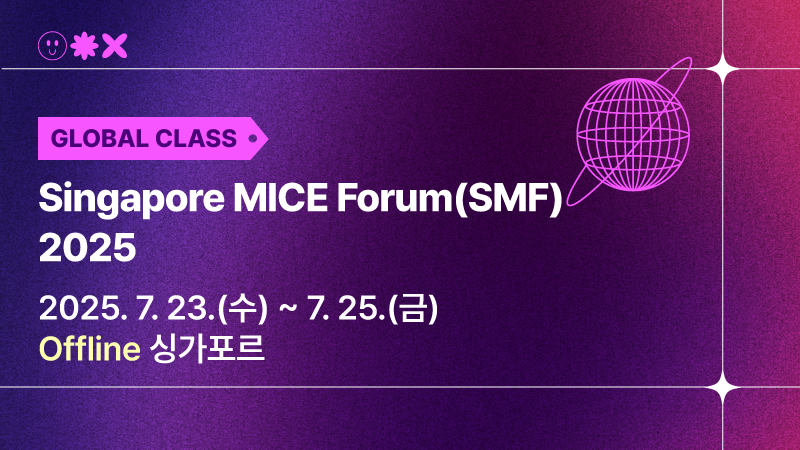 GLOBAL CLASS

Singapore MICE Forum(SMF) 2025

2025. 7. 23.(수) ~ 7. 25.(금)
Offline 싱가포르